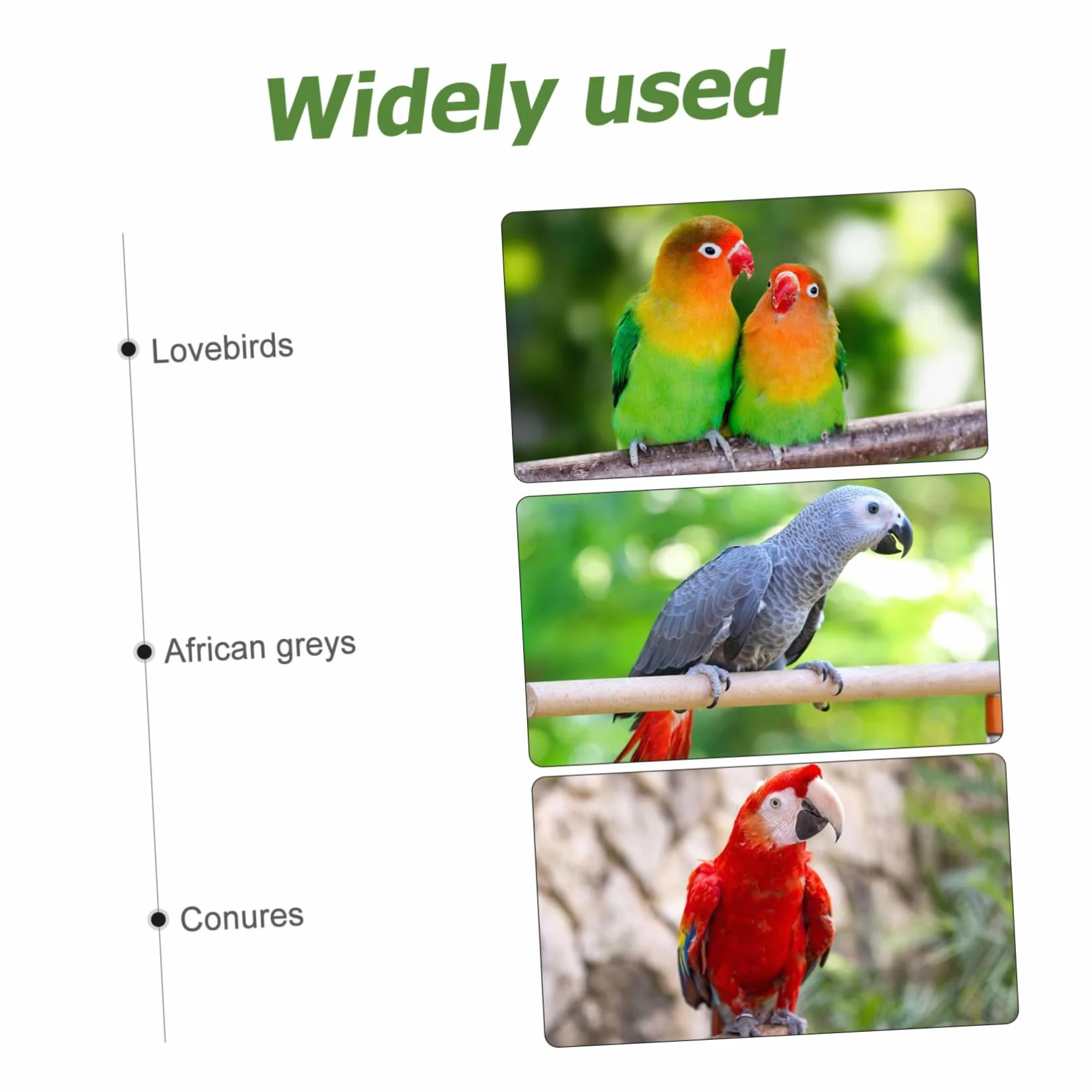 Widely used

Lovebirds

African greys

Conures